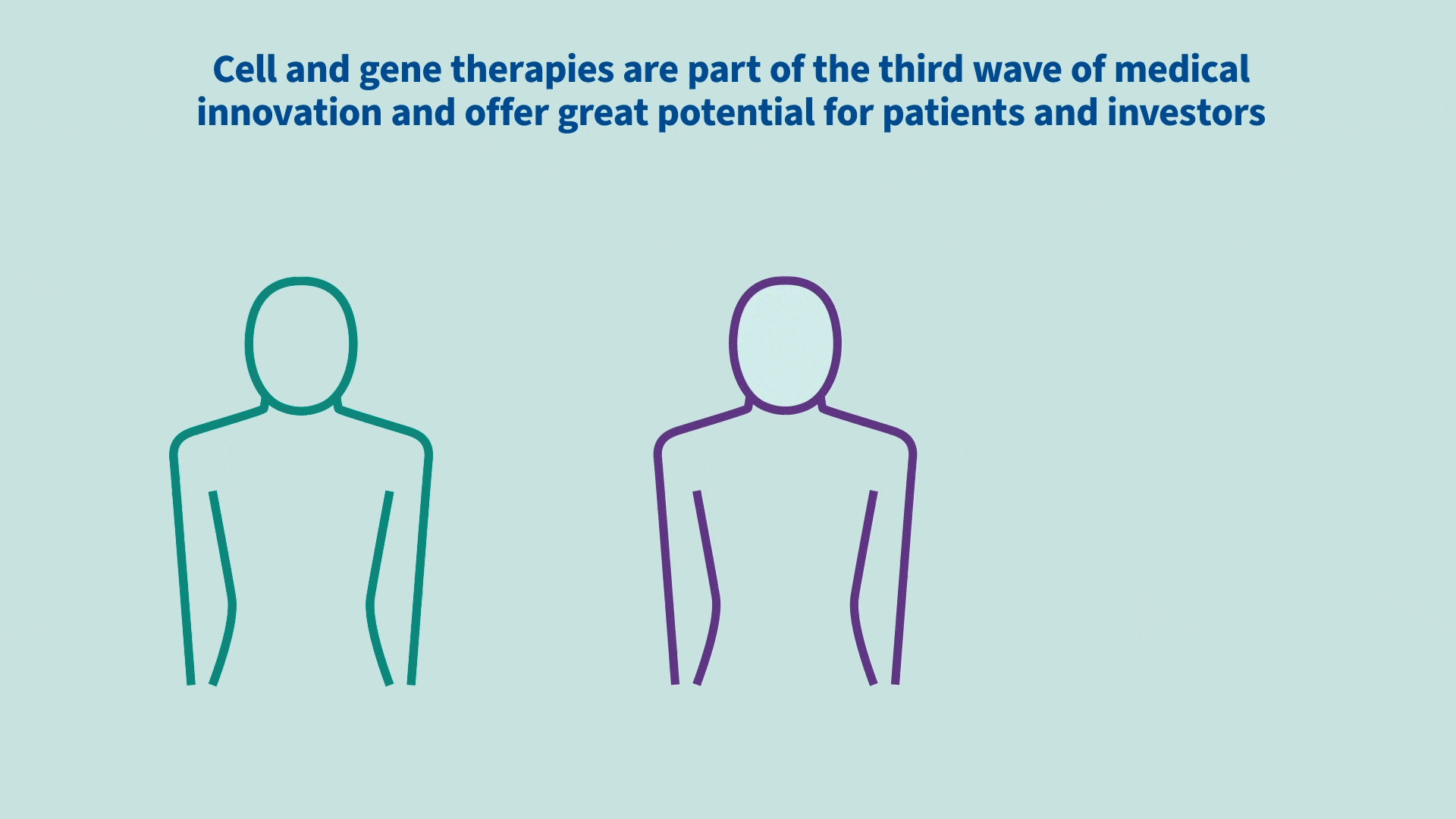 Cell and gene therapies are part of the third wave of medical innovation and offer great potential for patients and investors